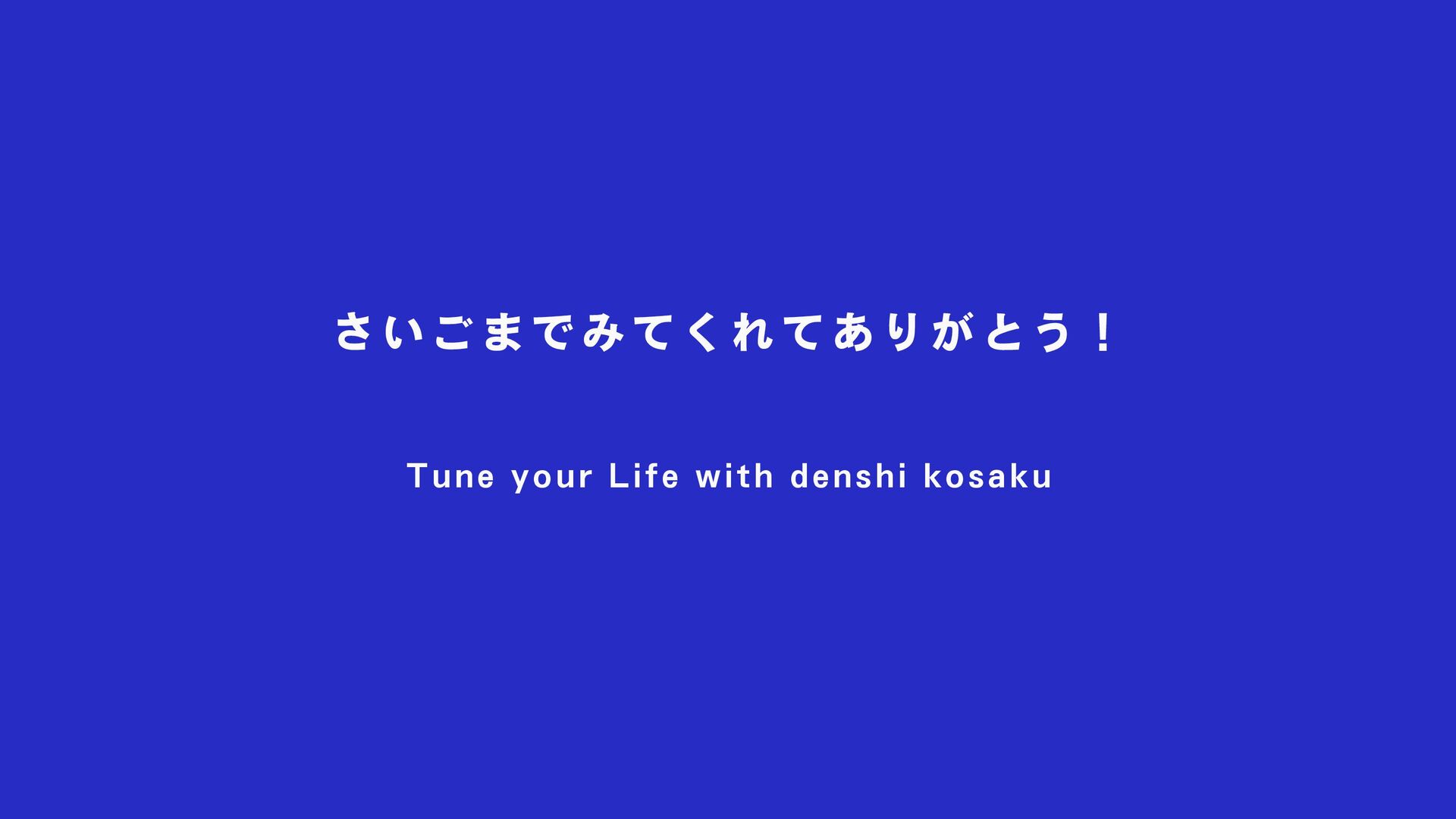 さいごまでみてくれてありがとう！

Tune your Life with denshi kosaku